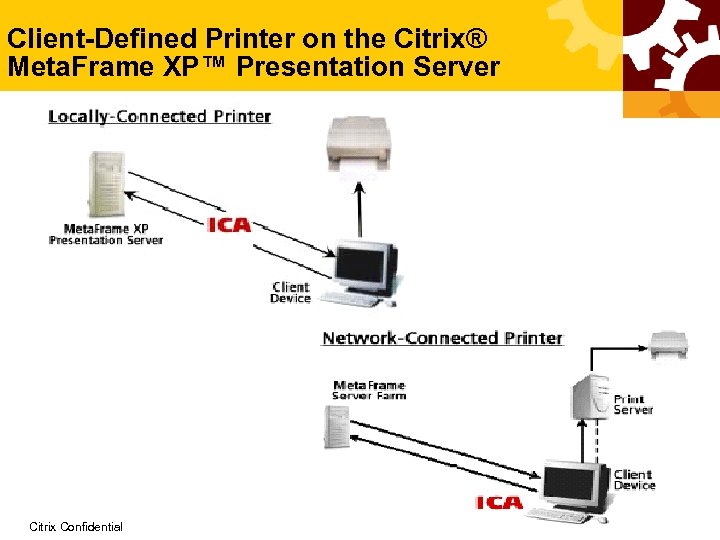 Client-Defined Printer on the Citrix® MetaFrame XP™ Presentation Server

Locally-Connected Printer

MetaFrame XP Presentation Server

ICA

Client Device

Network-Connected Printer

MetaFrame Server Farm

Print Server

Client Device

ICA

Citrix Confidential